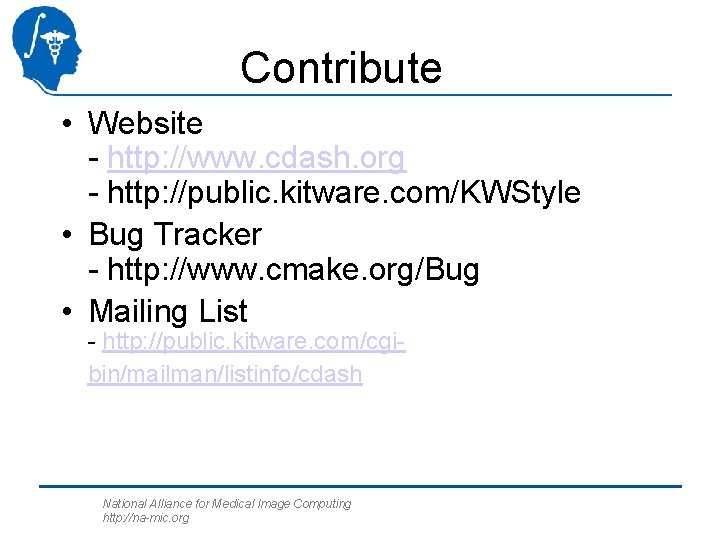 Contribute

• Website
- http://www.cdash.org
- http://public.kitware.com/KWStyle

• Bug Tracker
- http://www.cmake.org/Bug

• Mailing List
- http://public.kitware.com/cgi-bin/mailman/listinfo/cdash

National Alliance for Medical Image Computing
http://na-mic.org